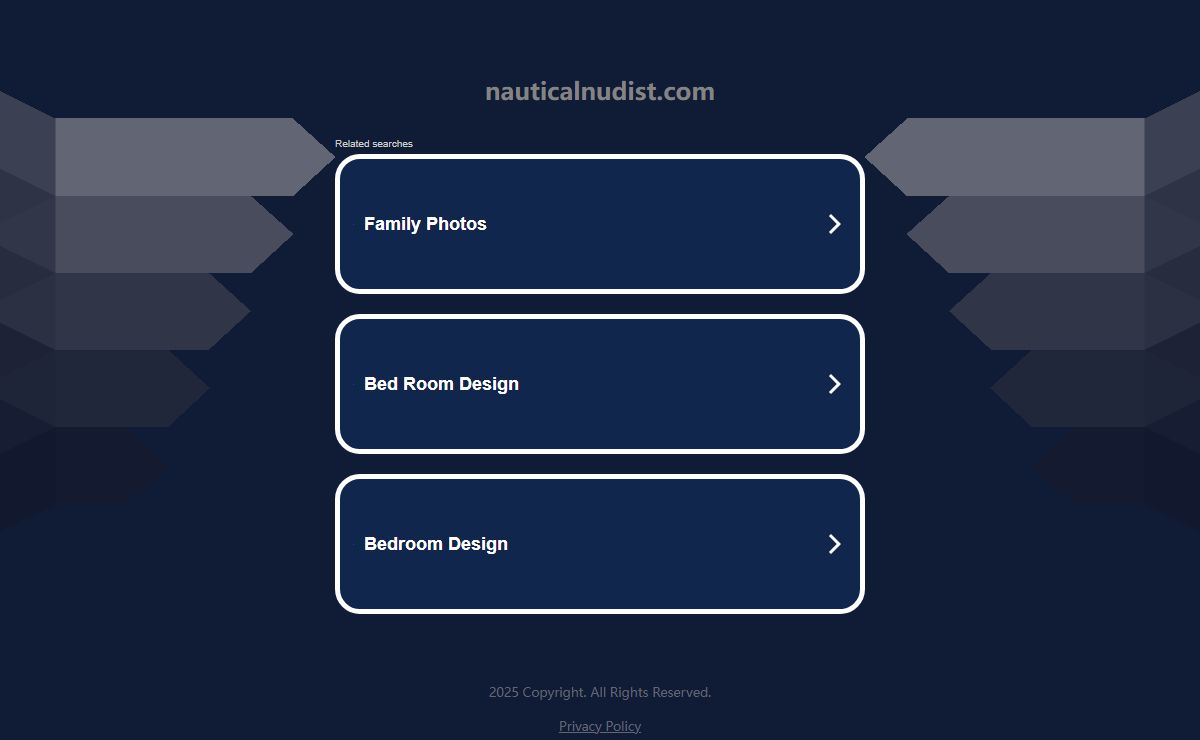 nauticalnudist.com

Related searches

Family Photos

Bed Room Design

Bedroom Design

2025 Copyright. All Rights Reserved.

Privacy Policy